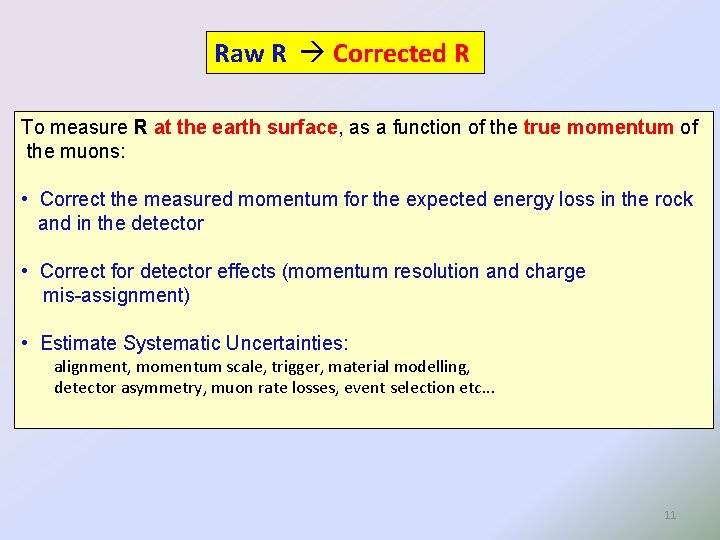 Raw R → Corrected R

To measure R at the earth surface, as a function of the true momentum of the muons:

• Correct the measured momentum for the expected energy loss in the rock and in the detector

• Correct for detector effects (momentum resolution and charge mis-assignment)

• Estimate Systematic Uncertainties:
alignment, momentum scale, trigger, material modelling, detector asymmetry, muon rate losses, event selection etc...

11